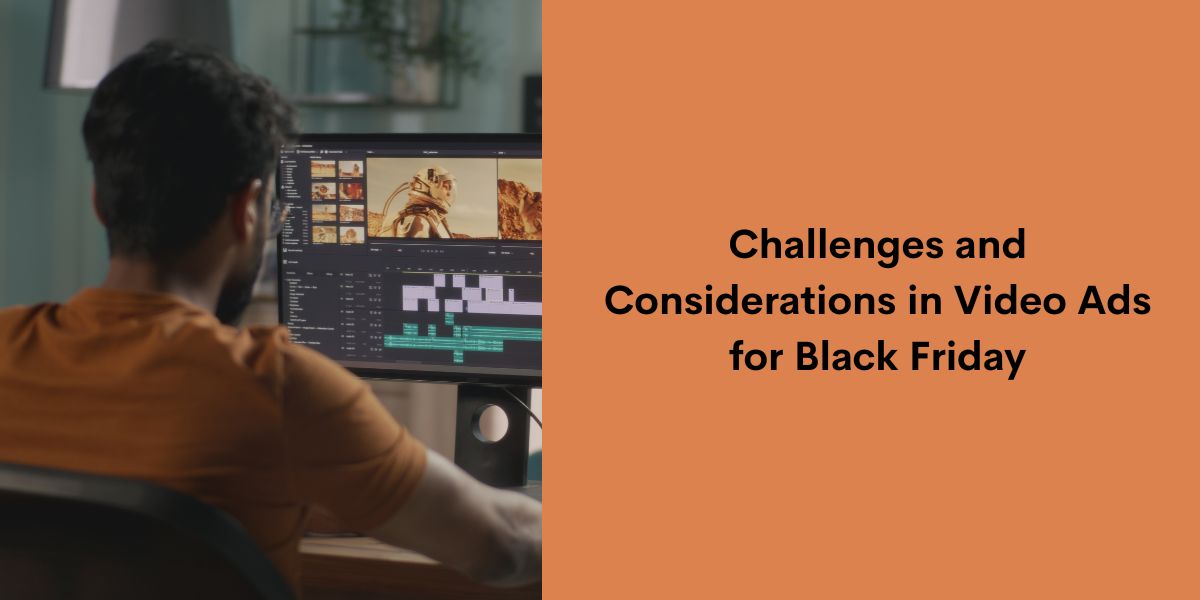 Challenges and Considerations in Video Ads for Black Friday